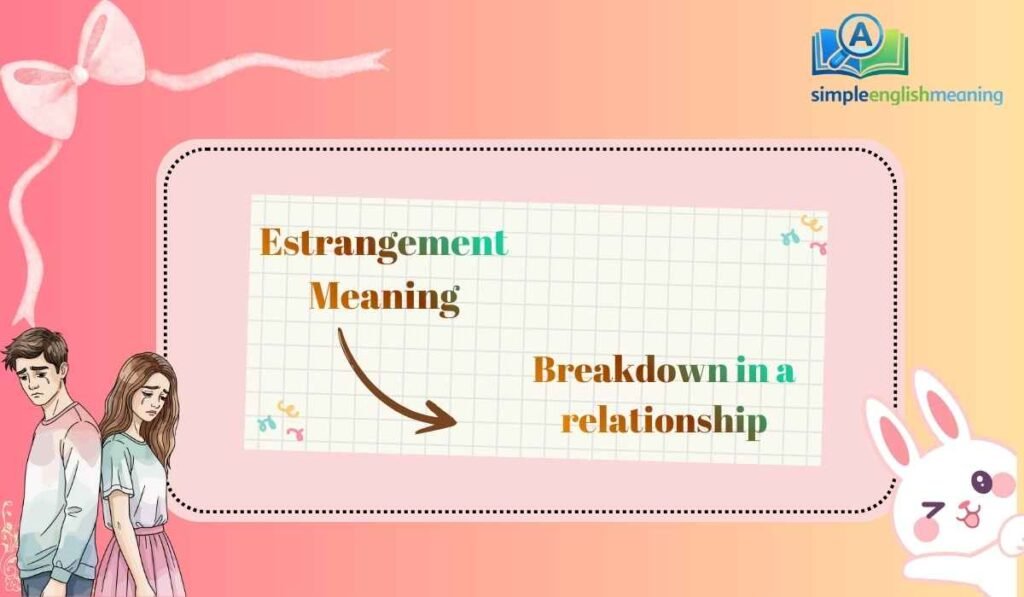 A
simpleenglishmeaning

Estrangement Meaning

Breakdown in a relationship